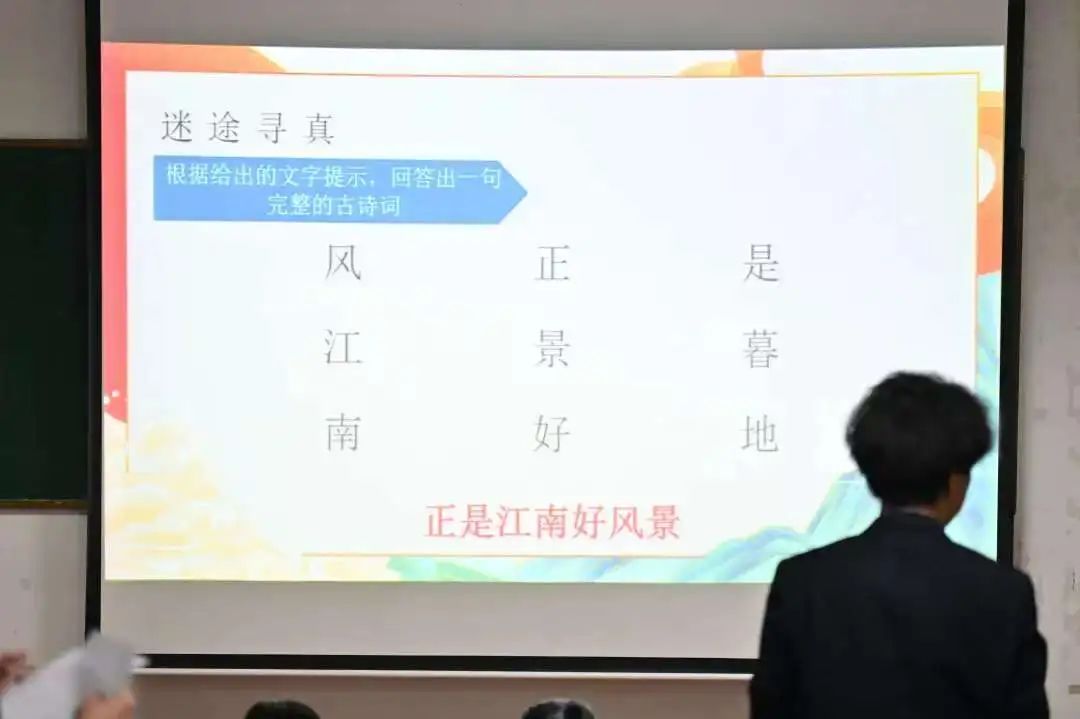 迷途寻真

根据给出的文字提示，回答出一句完整的古诗词

| 风 | 正 | 是 |
|---|---|---|
| 江 | 景 | 暮 |
| 南 | 好 | 地 |

正是江南好风景